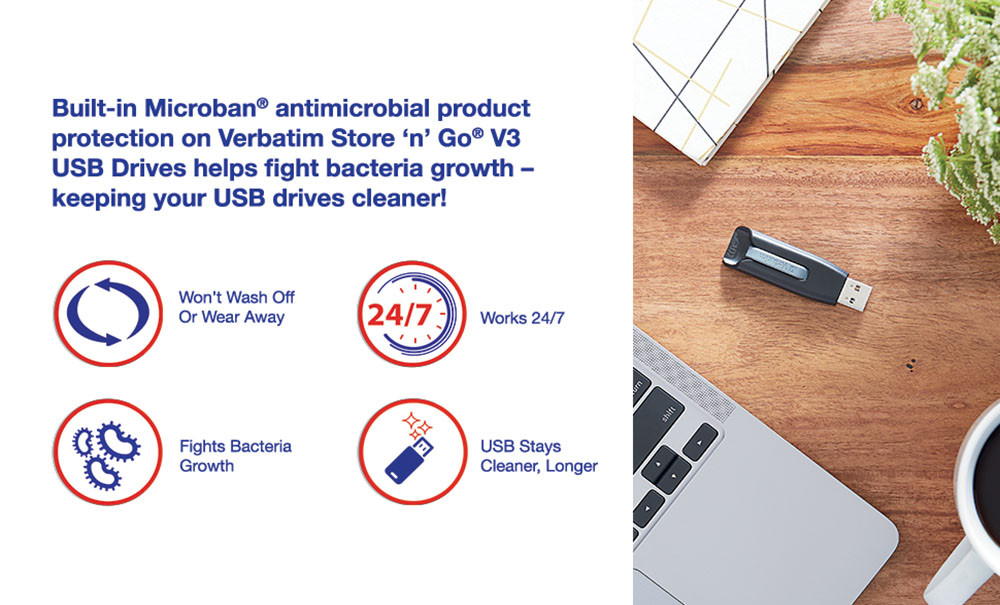 Built-in Microban® antimicrobial product protection on Verbatim Store 'n' Go® V3 USB Drives helps fight bacteria growth – keeping your USB drives cleaner!

Won't Wash Off
Or Wear Away

24/7

Works 24/7

Fights Bacteria
Growth

USB Stays
Cleaner, Longer